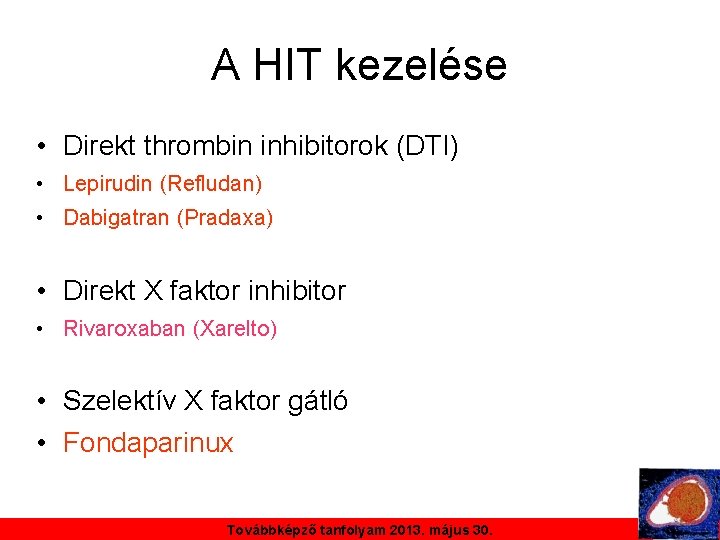 A HIT kezelése

• Direkt thrombin inhibitorok (DTI)
• Lepirudin (Refludan)
• Dabigatran (Pradaxa)

• Direkt X faktor inhibitor
• Rivaroxaban (Xarelto)

• Szelektív X faktor gátló
• Fondaparinux

Továbbképző tanfolyam 2013. május 30.